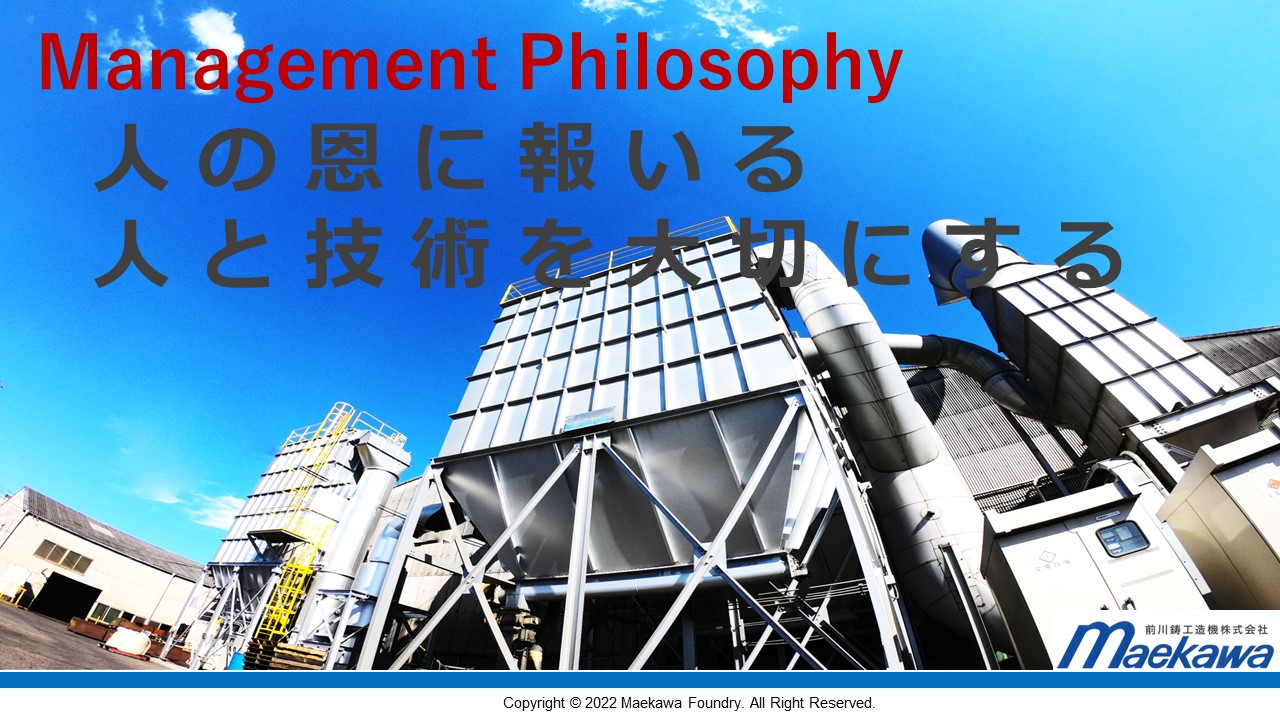 Management Philosophy
人の恩に報いる
人と技術を大切にする

前川鋳工造機株式会社
Maekawa

Copyright © 2022 Maekawa Foundry. All Right Reserved.